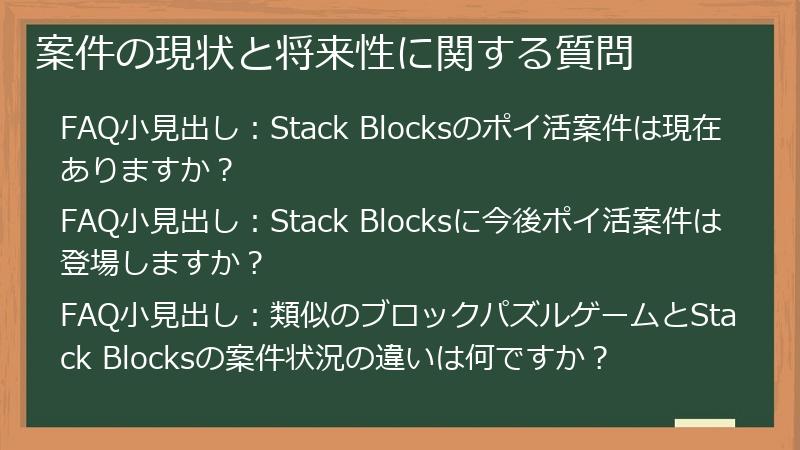 案件の現状と将来性に関する質問

FAQ小見出し：Stack Blocksのポイ活案件は現在ありますか？

FAQ小見出し：Stack Blocksに今後ポイ活案件は登場しますか？

FAQ小見出し：類似のブロックパズルゲームとStack Blocksの案件状況の違いは何ですか？